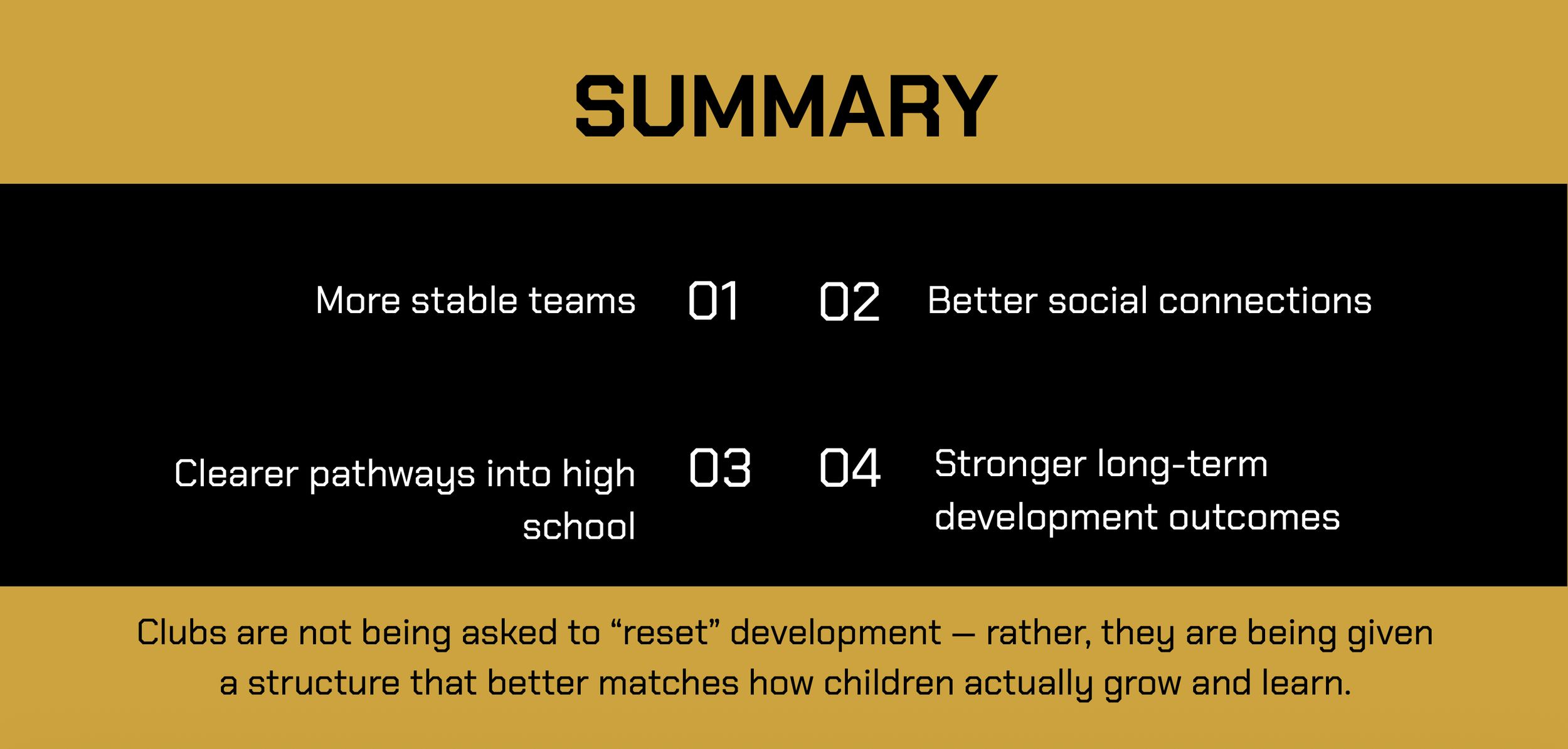 SUMMARY

More stable teams 01

02 Better social connections

Clearer pathways into high school 03

04 Stronger long-term development outcomes

Clubs are not being asked to “reset” development — rather, they are being given a structure that better matches how children actually grow and learn.